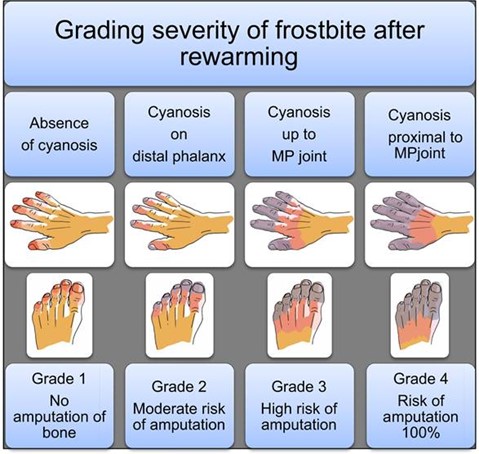 Grading severity of frostbite after rewarming

Absence of cyanosis

Cyanosis on distal phalanx

Cyanosis up to MP joint

Cyanosis proximal to MPjoint

Grade 1
No amputation of bone

Grade 2
Moderate risk of amputation

Grade 3
High risk of amputation

Grade 4
Risk of amputation 100%